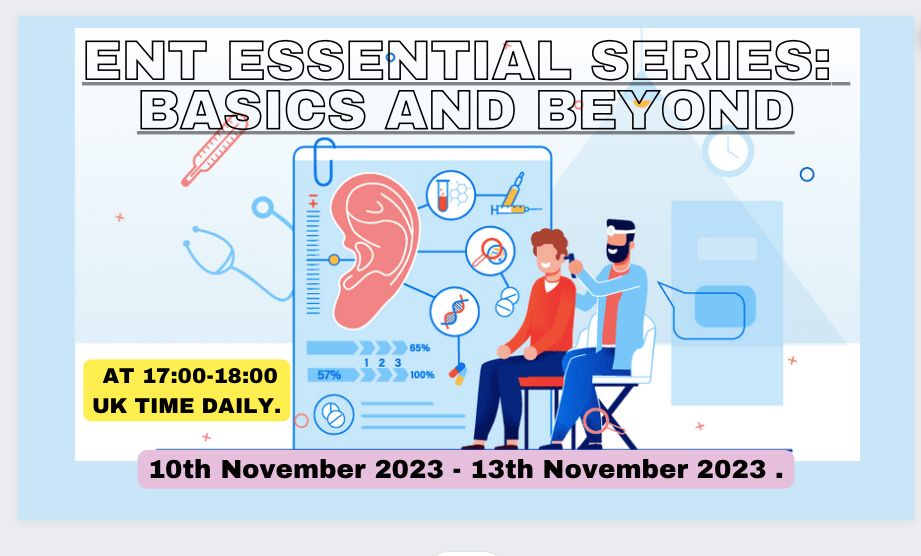 ENT ESSENTIAL SERIES: BASICS AND BEYOND

65%
1 2 3
57%
100%

AT 17:00-18:00 UK TIME DAILY.

10th November 2023 - 13th November 2023 .